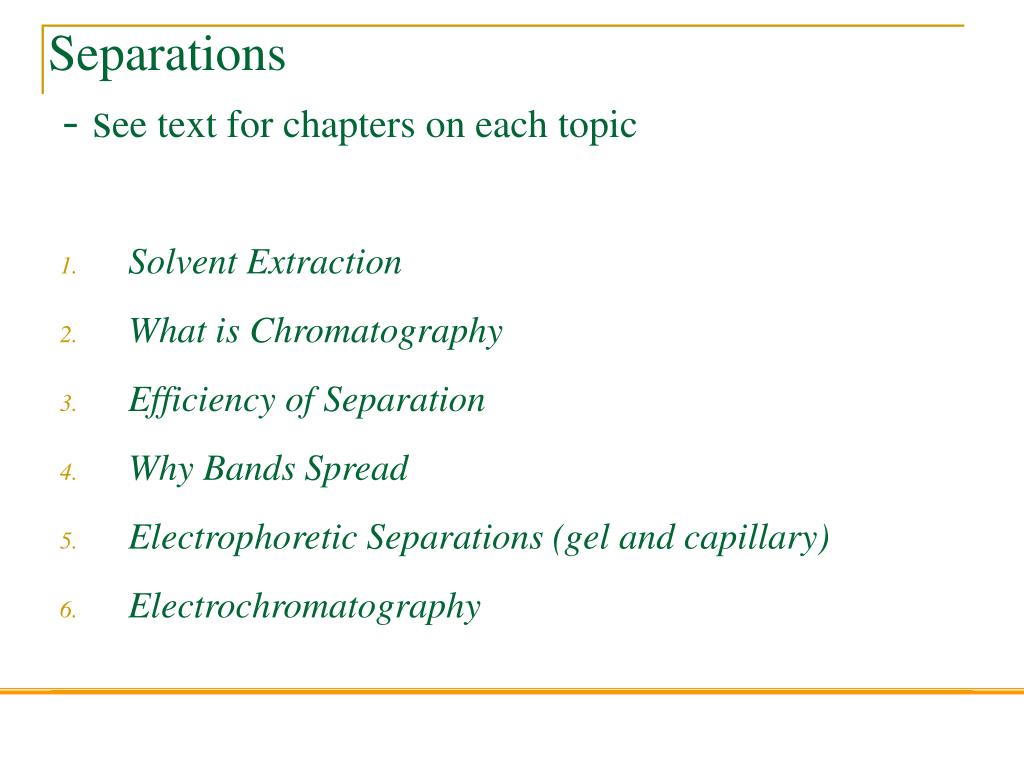 Separations
- See text for chapters on each topic

1. Solvent Extraction
2. What is Chromatography
3. Efficiency of Separation
4. Why Bands Spread
5. Electrophoretic Separations (gel and capillary)
6. Electrochromatography